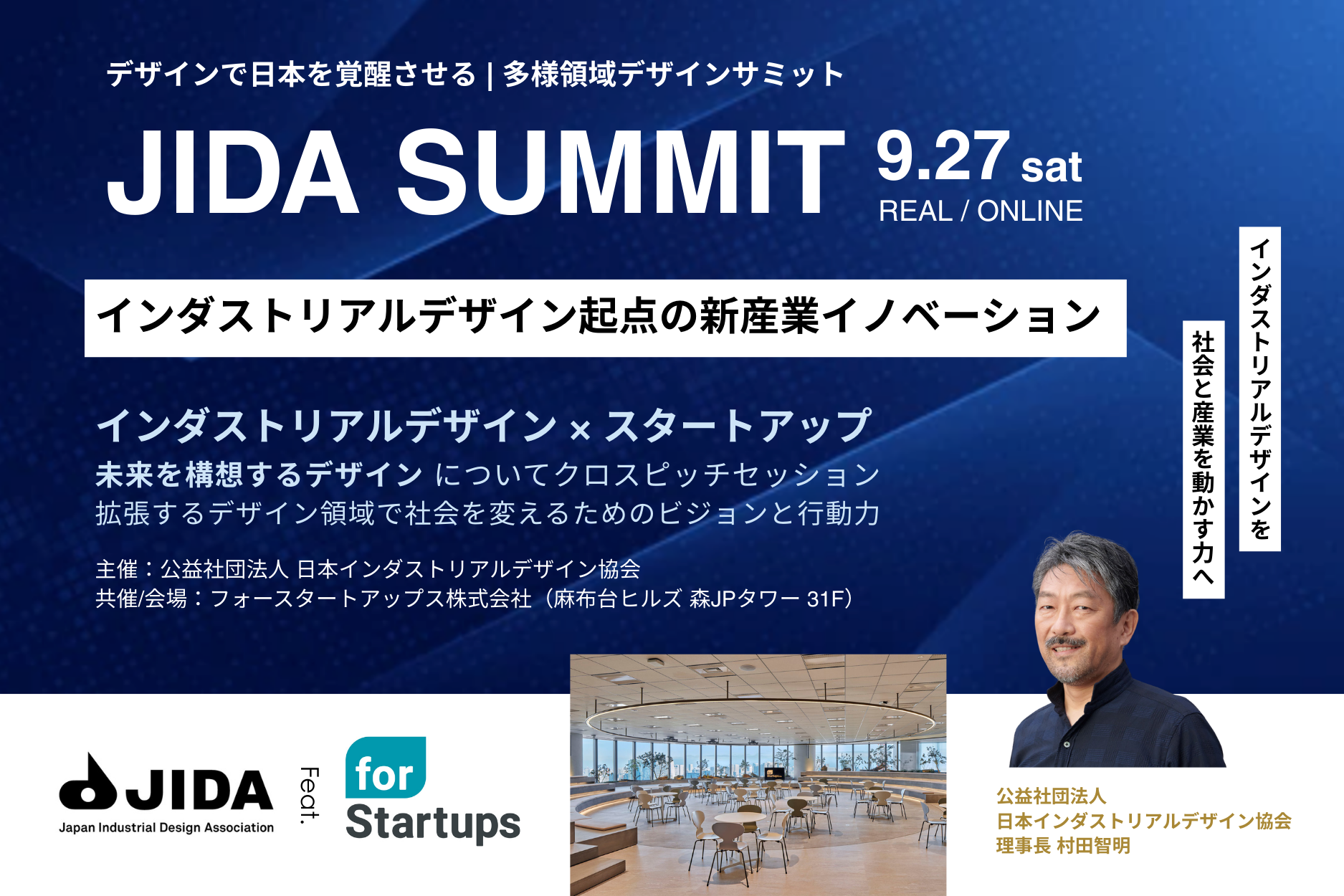 デザインで日本を覚醒させる | 多様領域デザインサミット

JIDA SUMMIT 9.27 sat
REAL / ONLINE

インダストリアルデザイン起点の新産業イノベーション

インダストリアルデザインを
社会と産業を動かす力へ

インダストリアルデザイン × スタートアップ
未来を構想するデザイン についてクロスピッチセッション
拡張するデザイン領域で社会を変えるためのビジョンと行動力

主催：公益社団法人 日本インダストリアルデザイン協会
共催/会場：フォースタートアップス株式会社（麻布台ヒルズ 森JPタワー 31F）

JIDA
Japan Industrial Design Association

Feat.

for
Startups

公益社団法人
日本インダストリアルデザイン協会
理事長 村田智明